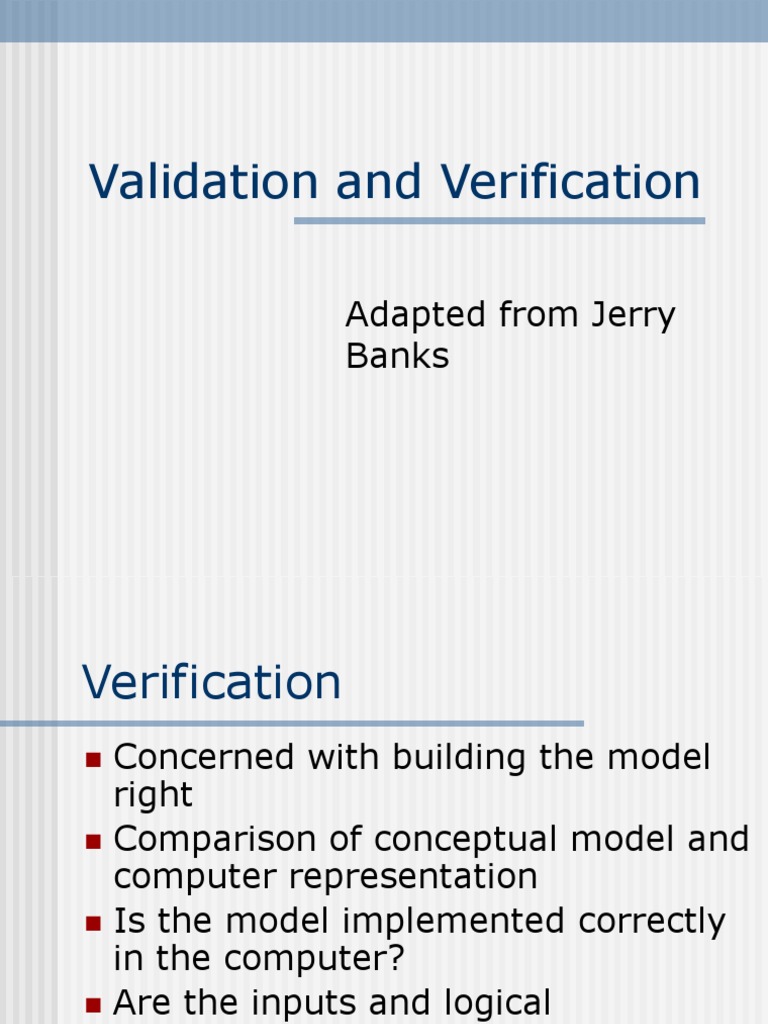 Validation and Verification

Adapted from Jerry Banks

Verification

- Concerned with building the model right
- Comparison of conceptual model and computer representation
- Is the model implemented correctly in the computer?
- Are the inputs and logical